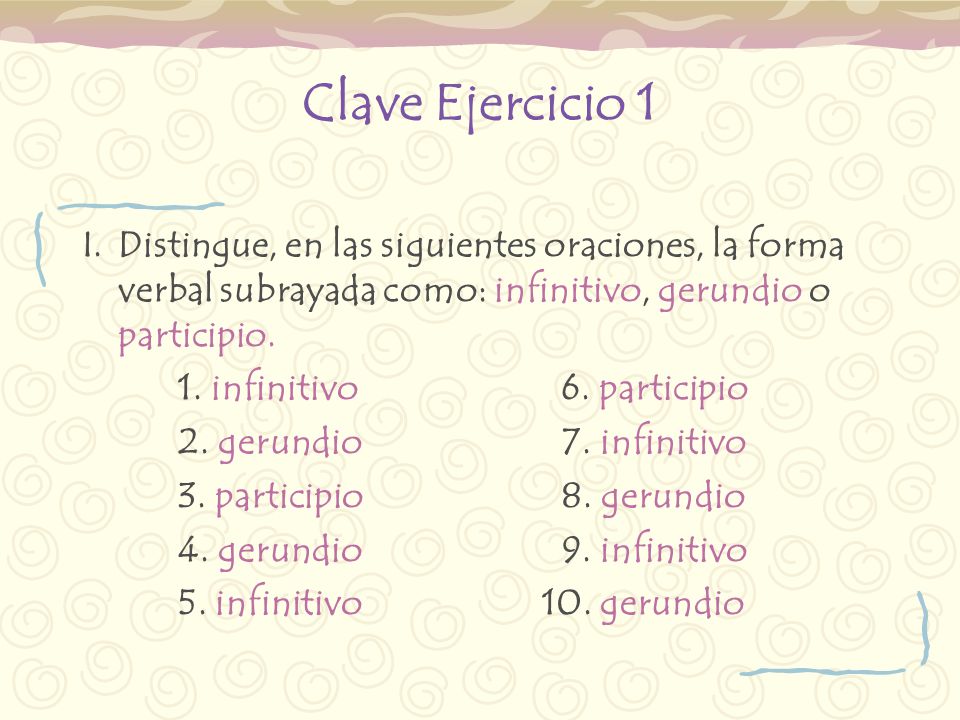 Clave Ejercicio 1

I. Distingue, en las siguientes oraciones, la forma verbal subrayada como: infinitivo, gerundio o participio.

1. infinitivo
2. gerundio
3. participio
4. gerundio
5. infinitivo

6. participio
7. infinitivo
8. gerundio
9. infinitivo
10. gerundio